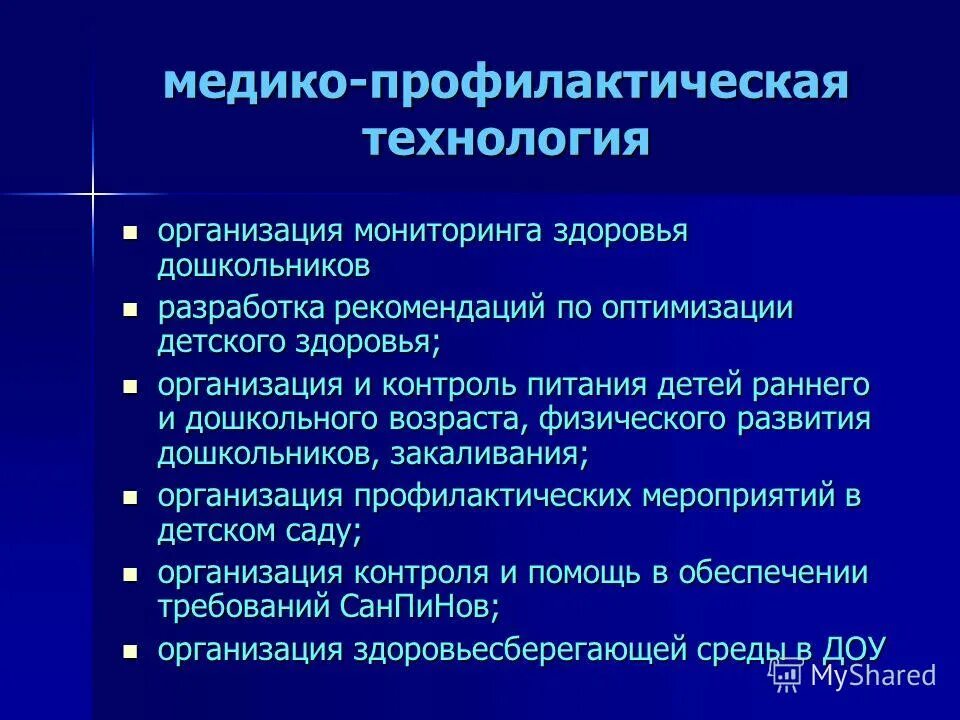 медико-профилактическая технология

- организация мониторинга здоровья дошкольников
- разработка рекомендаций по оптимизации детского здоровья;
- организация и контроль питания детей раннего и дошкольного возраста, физического развития дошкольников, закаливания;
- организация профилактических мероприятий в детском саду;
- организация контроля и помощь в обеспечении требований СанПиНов;
- организация здоровьесберегающей среды в ДОУ

MyShared